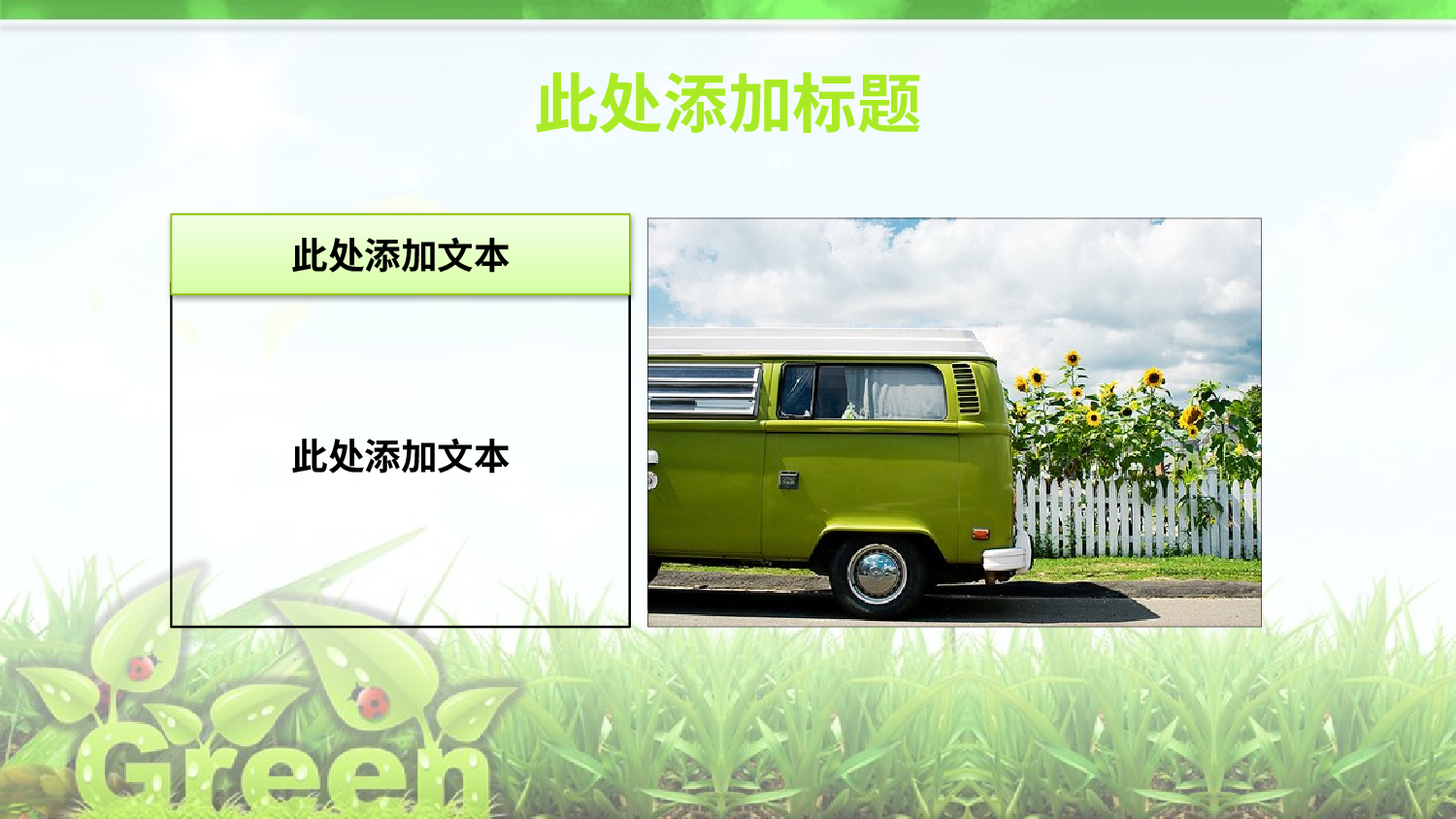 此处添加标题

此处添加文本

此处添加文本

Green